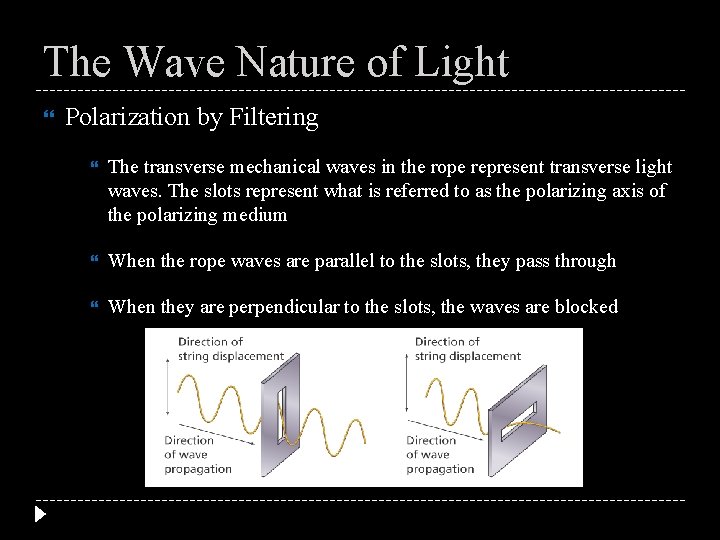 The Wave Nature of Light

Polarization by Filtering

The transverse mechanical waves in the rope represent transverse light waves. The slots represent what is referred to as the polarizing axis of the polarizing medium

When the rope waves are parallel to the slots, they pass through

When they are perpendicular to the slots, the waves are blocked

Direction of string displacement

Direction of wave propagation

Direction of string displacement

Direction of wave propagation